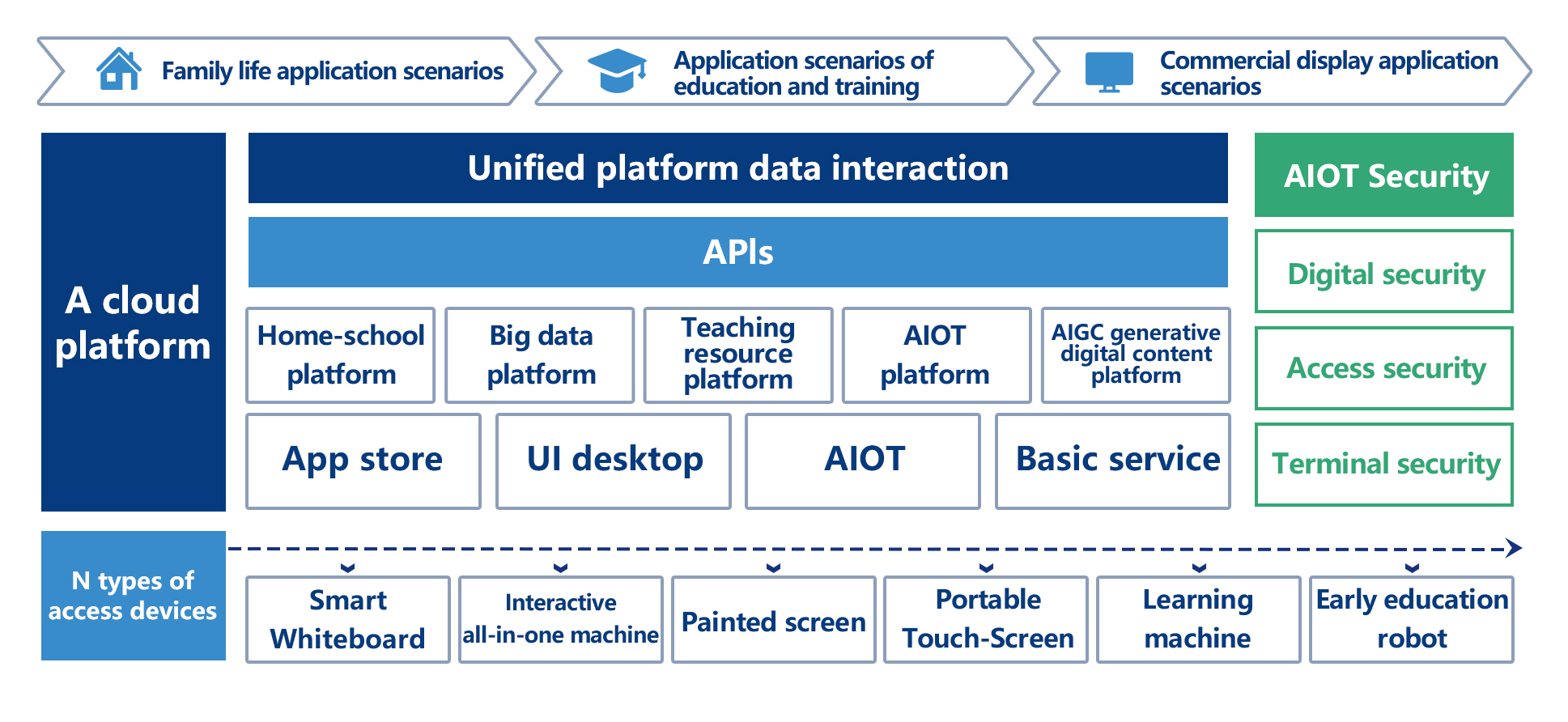 Family life application scenarios

Application scenarios of education and training

Commercial display application scenarios

A cloud platform

Unified platform data interaction

APIs

Home-school platform

Big data platform

Teaching resource platform

AIOT platform

AIGC generative digital content platform

App store

UI desktop

AIOT

Basic service

AIOT Security

Digital security

Access security

Terminal security

N types of access devices

Smart Whiteboard

Interactive all-in-one machine

Painted screen

Portable Touch-Screen

Learning machine

Early education robot